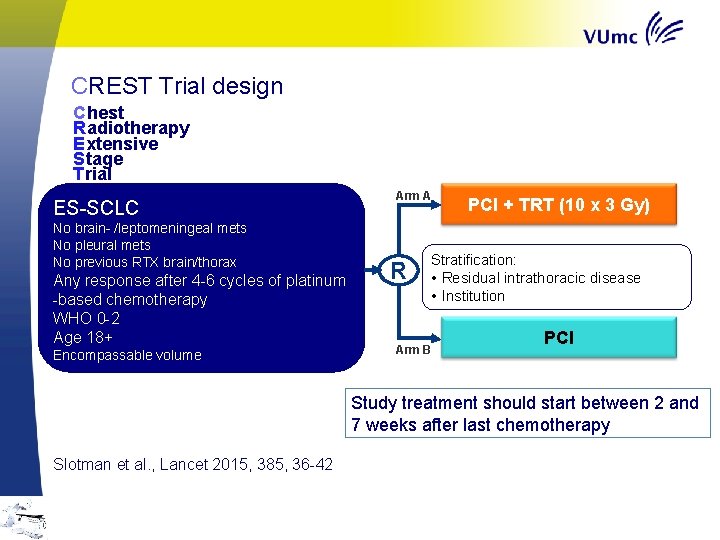 VUmc

CREST Trial design

Chest
Radiotherapy
Extensive
Stage
Trial

ES-SCLC
No brain- /leptomeningeal mets
No pleural mets
No previous RTX brain/thorax
Any response after 4-6 cycles of platinum -based chemotherapy
WHO 0-2
Age 18+
Encompassable volume

R

Arm A
PCI + TRT (10 x 3 Gy)

Stratification:
• Residual intrathoracic disease
• Institution

Arm B
PCI

Study treatment should start between 2 and 7 weeks after last chemotherapy

Slotman et al., Lancet 2015, 385, 36-42